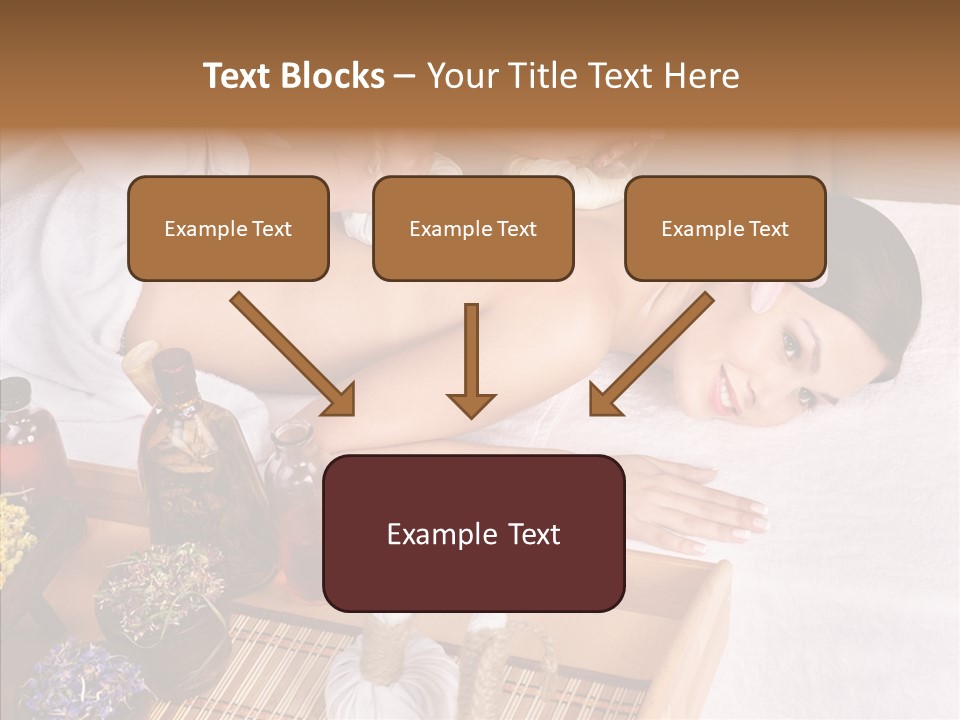 Text Blocks – Your Title Text Here

Example Text

Example Text

Example Text

Example Text